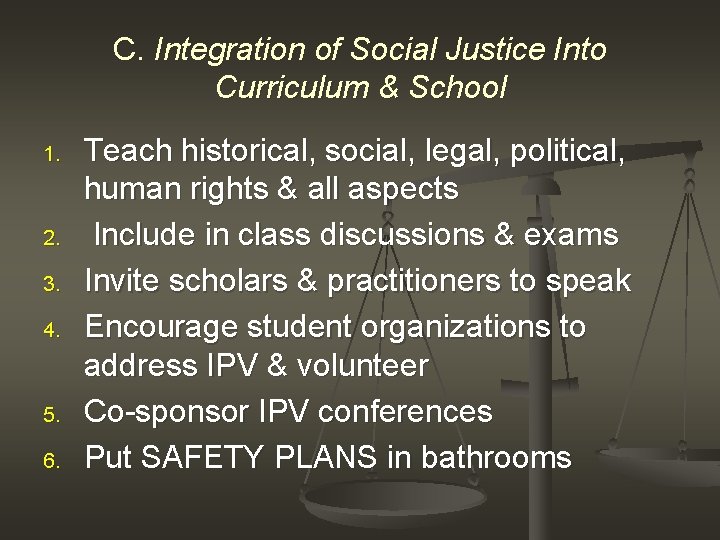 C. Integration of Social Justice Into Curriculum & School

1. Teach historical, social, legal, political, human rights & all aspects
2. Include in class discussions & exams
3. Invite scholars & practitioners to speak
4. Encourage student organizations to address IPV & volunteer
5. Co-sponsor IPV conferences
6. Put SAFETY PLANS in bathrooms